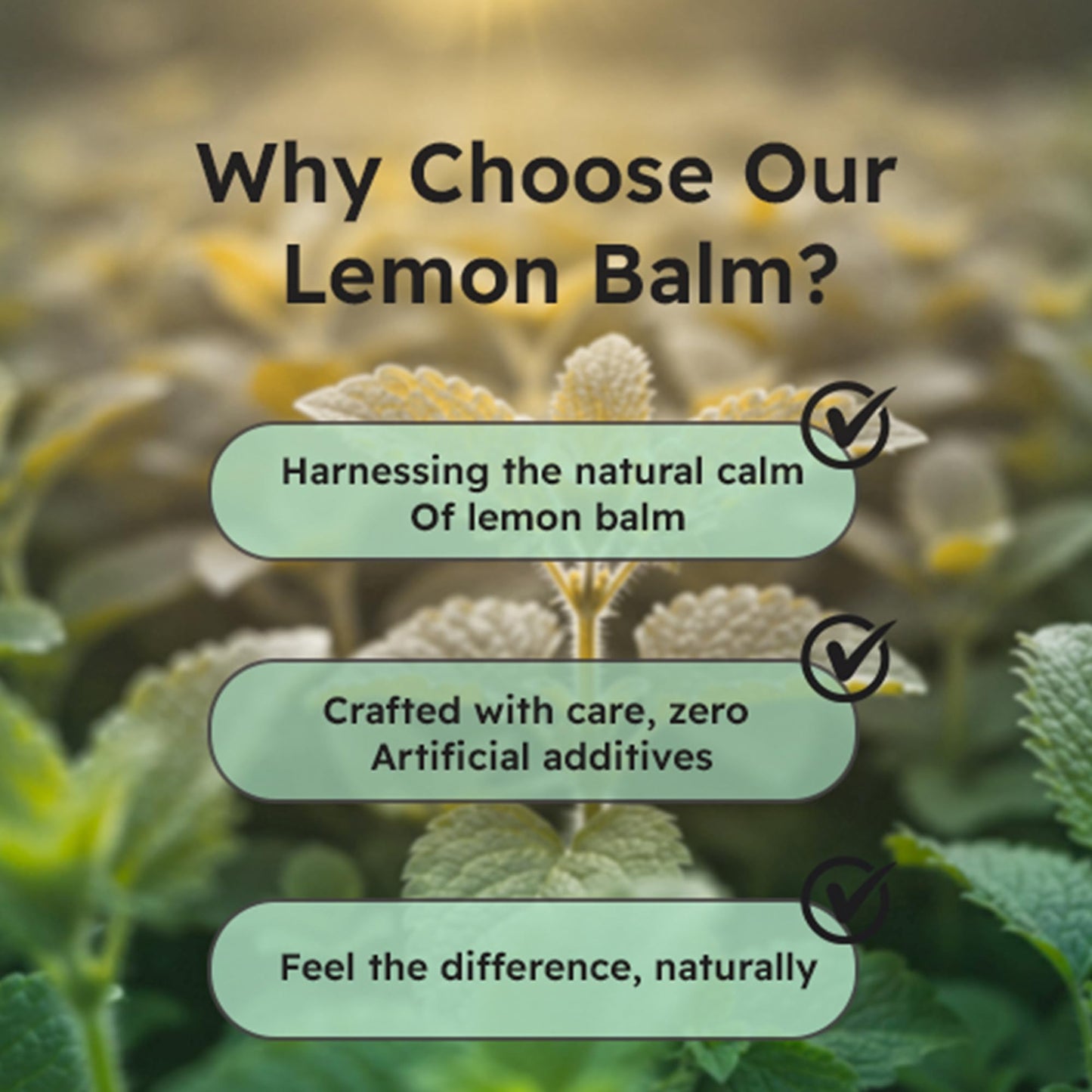 Why Choose Our Lemon Balm?

Harnessing the natural calm
Of lemon balm

Crafted with care, zero
Artificial additives

Feel the difference, naturally